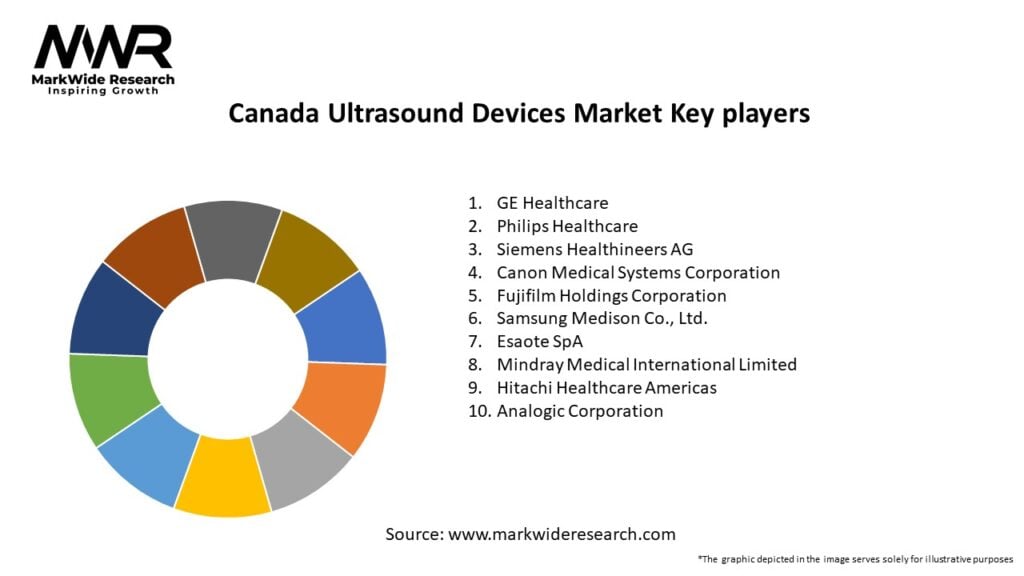 MWR
MarkWide Research
Inspiring Growth

Canada Ultrasound Devices Market Key players

1. GE Healthcare
2. Philips Healthcare
3. Siemens Healthineers AG
4. Canon Medical Systems Corporation
5. Fujifilm Holdings Corporation
6. Samsung Medison Co., Ltd.
7. Esaote SpA
8. Mindray Medical International Limited
9. Hitachi Healthcare Americas
10. Analogic Corporation

Source: www.markwideresearch.com

*The graphic depicted in the image serves solely for illustrative purposes